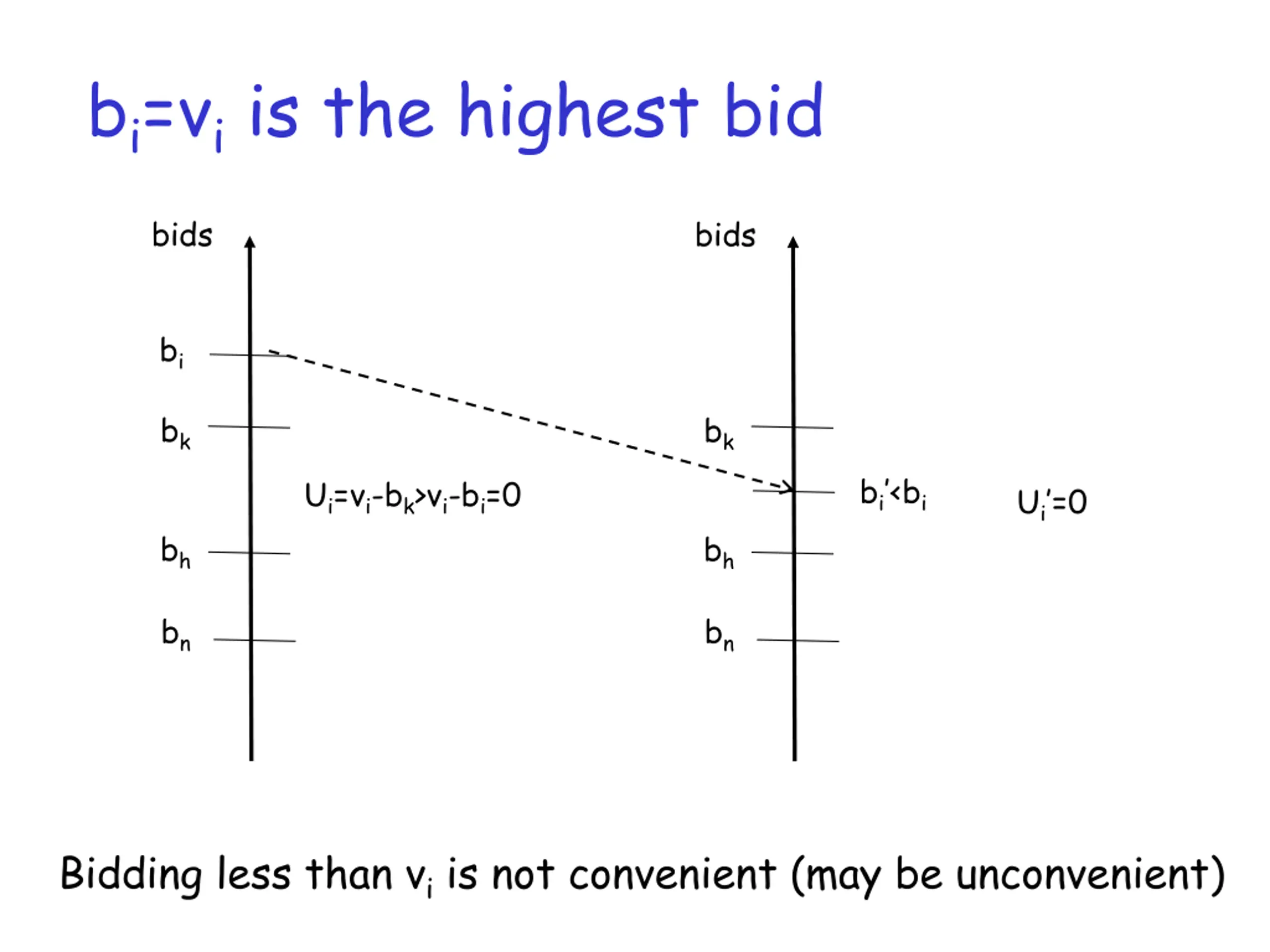 $b_i=v_i$ is the highest bid

bids

$b_i$

$b_k$

$U_i=v_i-b_k>v_i-b_i=0$

$b_h$

$b_n$

bids

$b_k$

$b_i'<b_i$

$U_i'=0$

$b_h$

$b_n$

Bidding less than $v_i$ is not convenient (may be unconvenient)